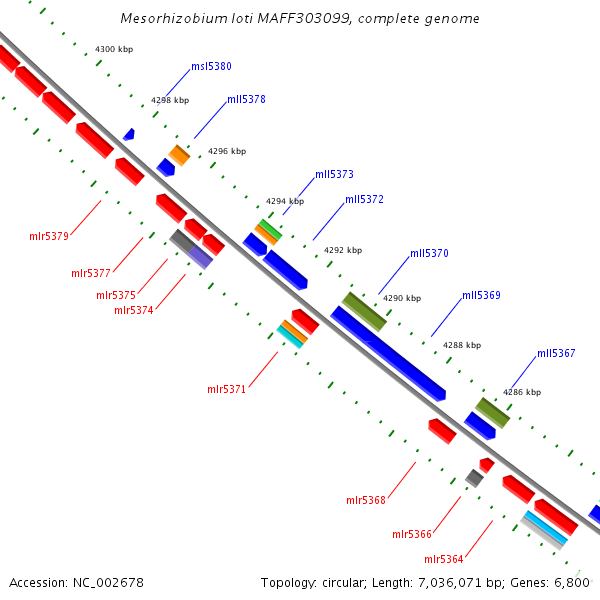 Mesorhizobium loti MAFF303099, complete genome

4300 kbp
msl5380
4298 kbp
mll5378
4296 kbp
mll5373
4294 kbp
mll5372
4292 kbp
mll5370
4290 kbp
mll5369
4288 kbp
mll5367
4286 kbp
mlr5379
mlr5377
mlr5375
mlr5374
mlr5371
mlr5368
mlr5366
mlr5364

Accession: NC_002678
Topology: circular; Length: 7,036,071 bp; Genes: 6,800